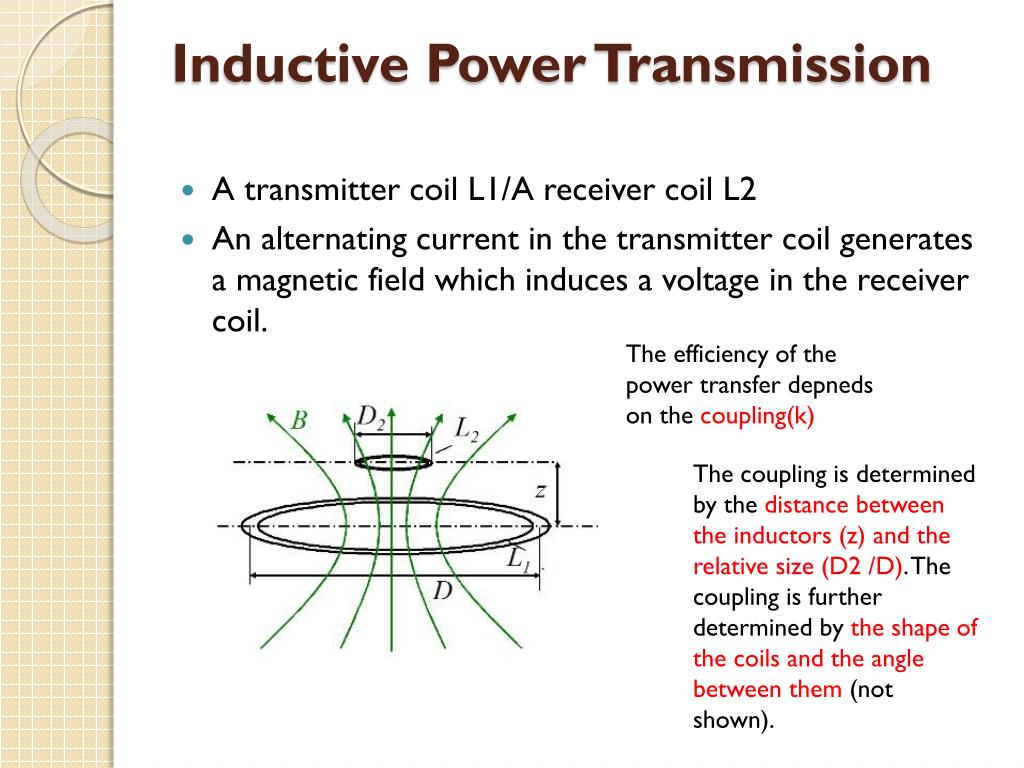 Inductive Power Transmission

A transmitter coil L1/A receiver coil L2

An alternating current in the transmitter coil generates a magnetic field which induces a voltage in the receiver coil.

The efficiency of the power transfer depneds on the coupling(k)

$B$ $D_2$ $L_2$ $z$ $L_1$ $D$

The coupling is determined by the distance between the inductors (z) and the relative size (D2 /D). The coupling is further determined by the shape of the coils and the angle between them (not shown).